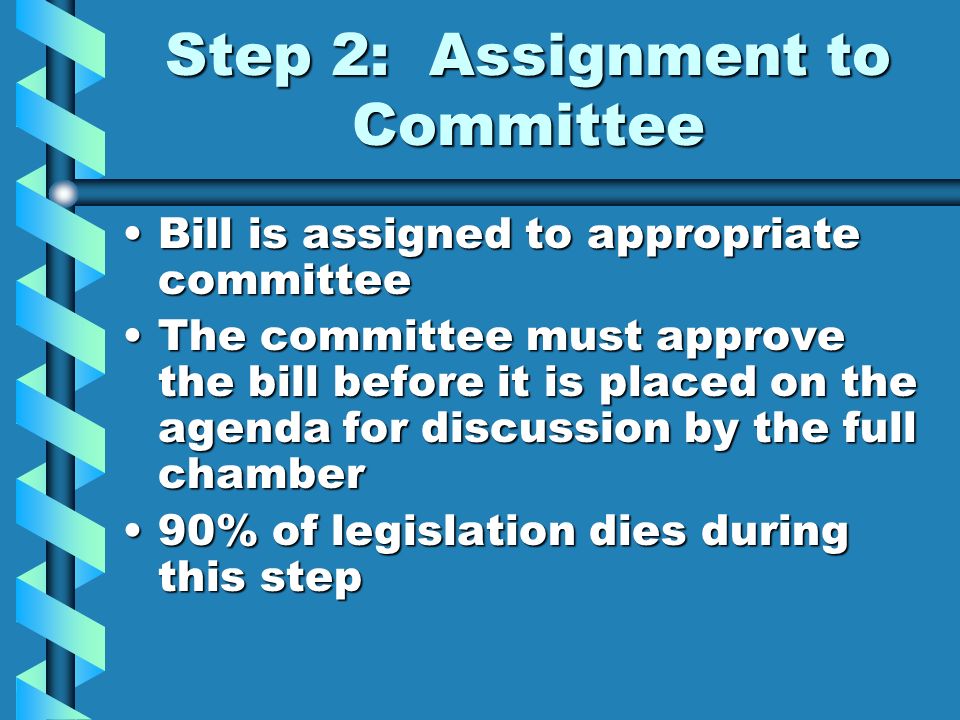 Step 2: Assignment to Committee

• Bill is assigned to appropriate committee
• The committee must approve the bill before it is placed on the agenda for discussion by the full chamber
• 90% of legislation dies during this step